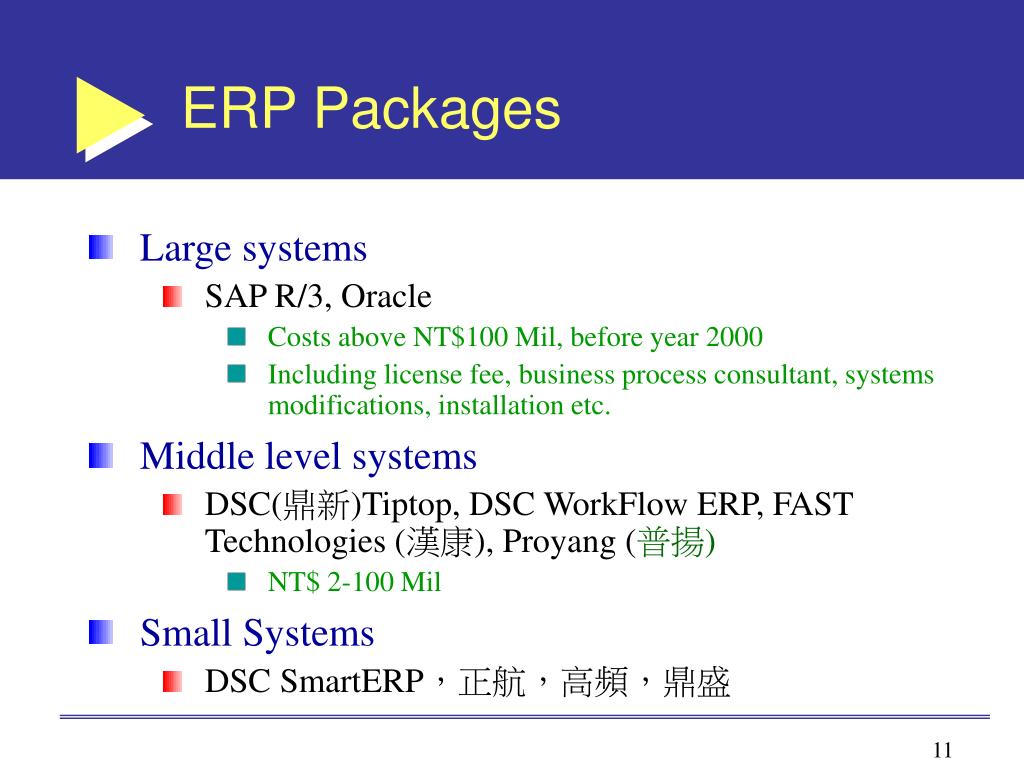 ERP Packages

Large systems

SAP R/3, Oracle

Costs above NT$100 Mil, before year 2000

Including license fee, business process consultant, systems modifications, installation etc.

Middle level systems

DSC(鼎新)Tiptop, DSC WorkFlow ERP, FAST Technologies (漢康), Proyang (普揚)

NT$ 2-100 Mil

Small Systems

DSC SmartERP，正航，高頻，鼎盛

11